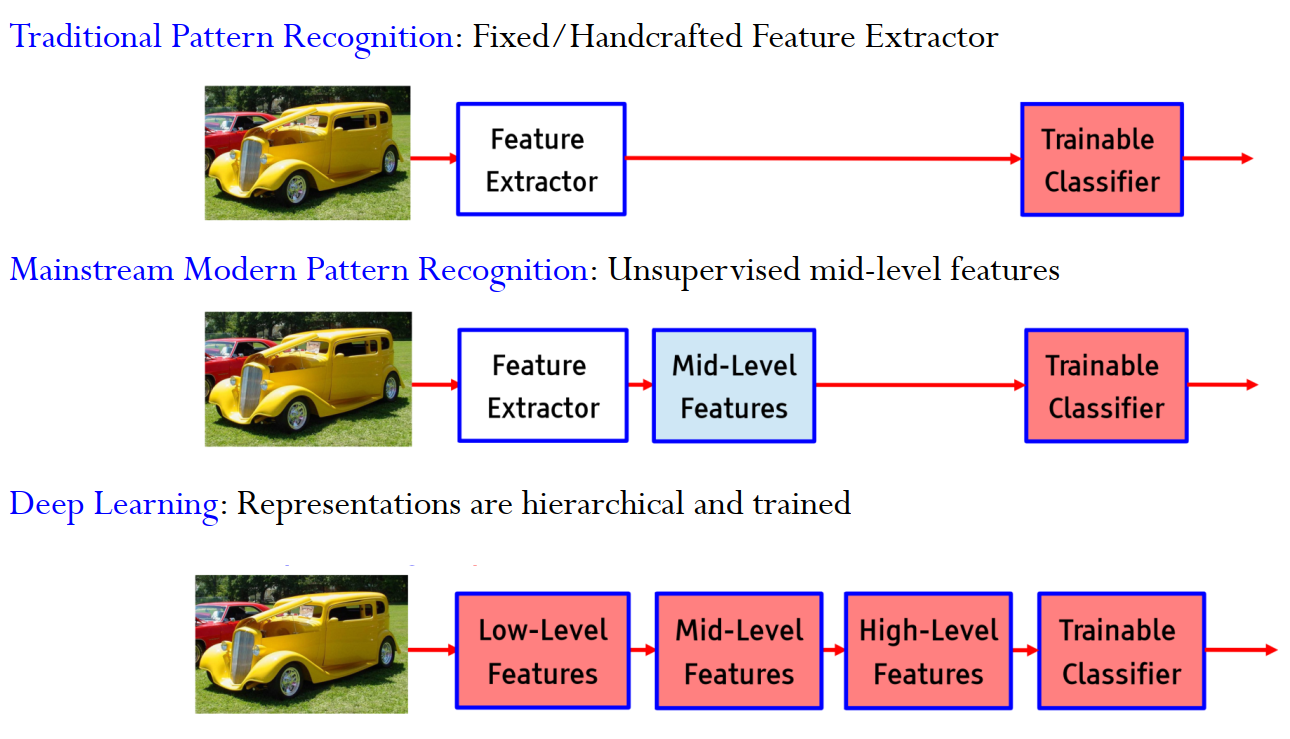 Traditional Pattern Recognition: Fixed/Handcrafted Feature Extractor

Feature Extractor

Trainable Classifier

Mainstream Modern Pattern Recognition: Unsupervised mid-level features

Feature Extractor

Mid-Level Features

Trainable Classifier

Deep Learning: Representations are hierarchical and trained

Low-Level Features

Mid-Level Features

High-Level Features

Trainable Classifier